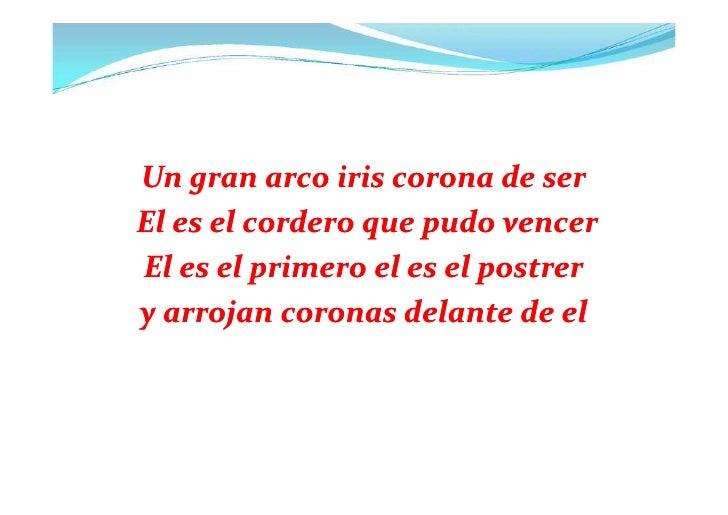 Un gran arco iris corona de ser
El es el cordero que pudo vencer
El es el primero el es el postrer
y arrojan coronas delante de el